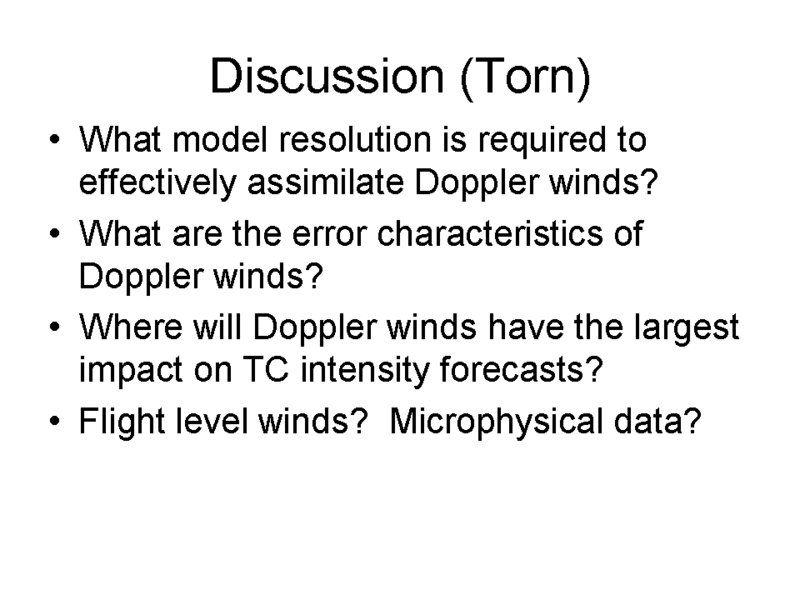 Discussion (Torn)

• What model resolution is required to effectively assimilate Doppler winds?
• What are the error characteristics of Doppler winds?
• Where will Doppler winds have the largest impact on TC intensity forecasts?
• Flight level winds? Microphysical data?